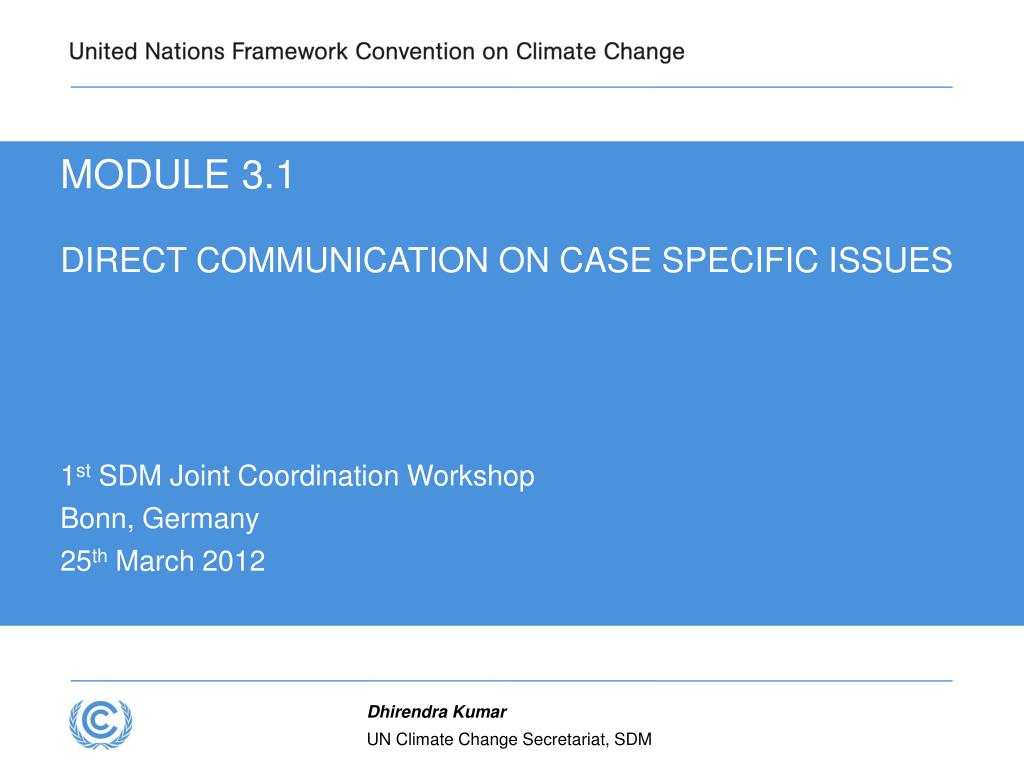 United Nations Framework Convention on Climate Change

MODULE 3.1

DIRECT COMMUNICATION ON CASE SPECIFIC ISSUES

1$^{st}$ SDM Joint Coordination Workshop
Bonn, Germany
25$^{th}$ March 2012

Dhirendra Kumar
UN Climate Change Secretariat, SDM